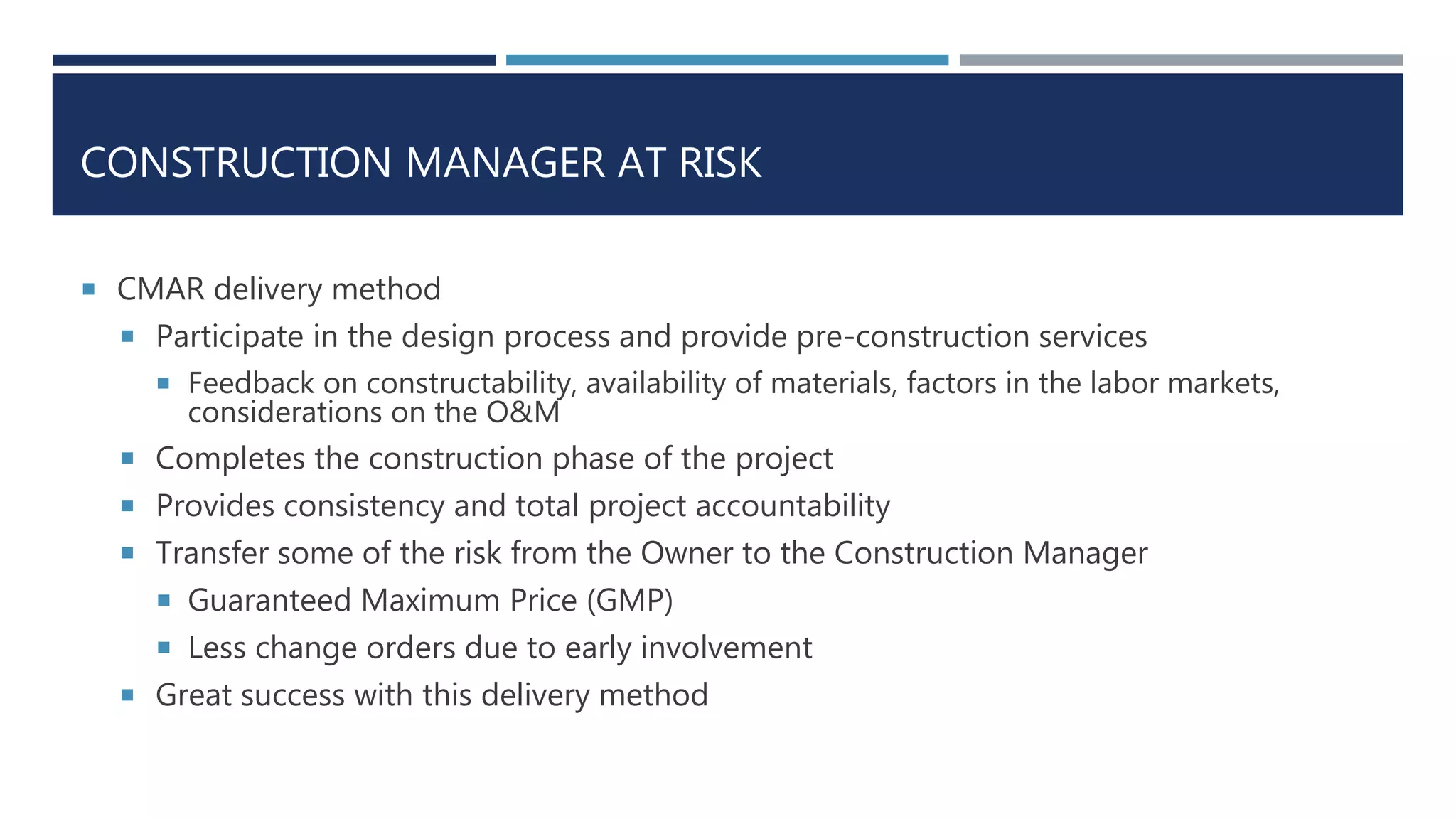 CONSTRUCTION MANAGER AT RISK

- CMAR delivery method
  - Participate in the design process and provide pre-construction services
    - Feedback on constructability, availability of materials, factors in the labor markets, considerations on the O&M
  - Completes the construction phase of the project
  - Provides consistency and total project accountability
  - Transfer some of the risk from the Owner to the Construction Manager
    - Guaranteed Maximum Price (GMP)
    - Less change orders due to early involvement
  - Great success with this delivery method